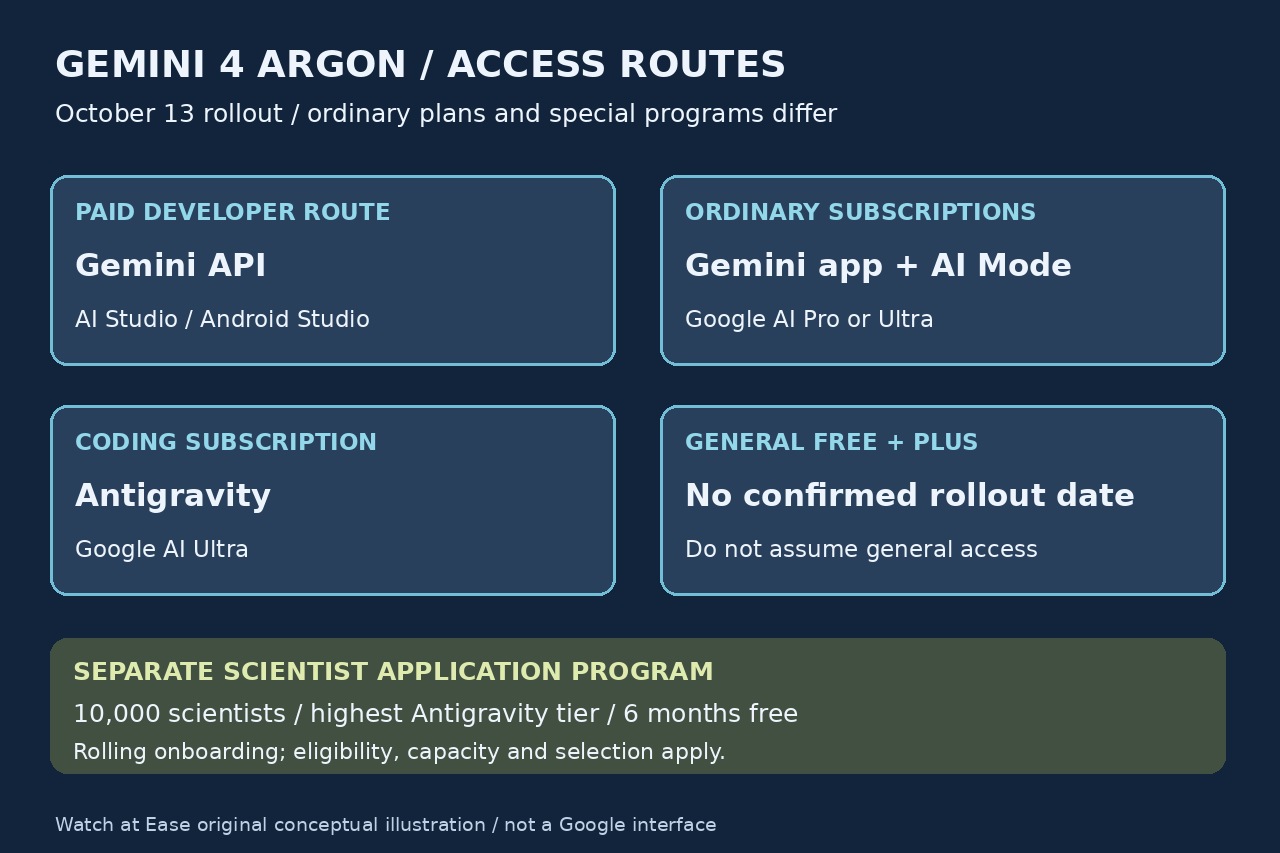 GEMINI 4 ARGON / ACCESS ROUTES

October 13 rollout / ordinary plans and special programs differ

PAID DEVELOPER ROUTE

Gemini API

AI Studio / Android Studio

ORDINARY SUBSCRIPTIONS

Gemini app + AI Mode

Google AI Pro or Ultra

CODING SUBSCRIPTION

Antigravity

Google AI Ultra

GENERAL FREE + PLUS

No confirmed rollout date

Do not assume general access

SEPARATE SCIENTIST APPLICATION PROGRAM

10,000 scientists / highest Antigravity tier / 6 months free

Rolling onboarding; eligibility, capacity and selection apply.

Watch at Ease original conceptual illustration / not a Google interface